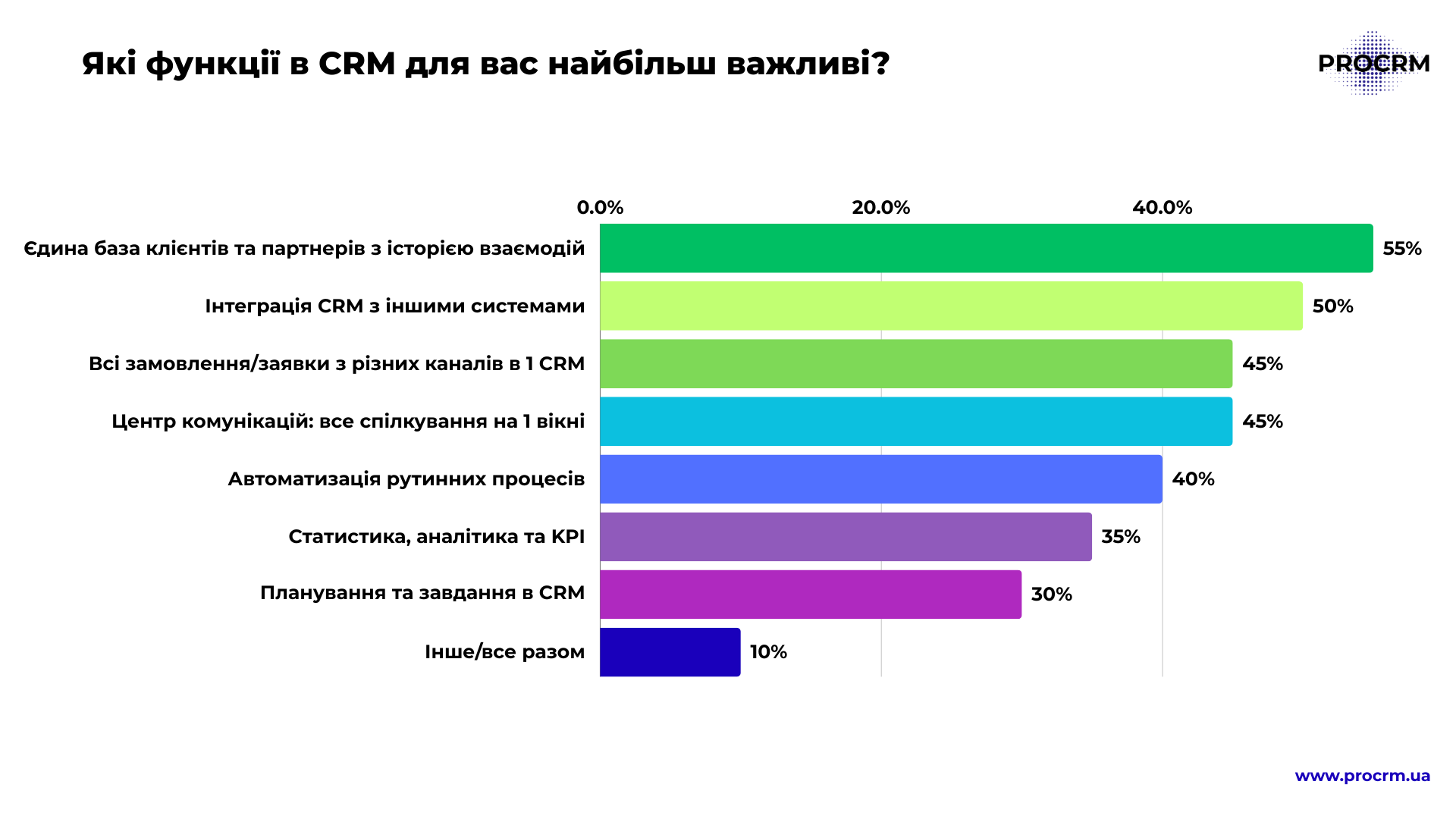 Які функції в CRM для вас найбільш важливі?

PROCRM

0.0%
20.0%
40.0%

Єдина база клієнтів та партнерів з історією взаємодій 55%
Інтеграція CRM з іншими системами 50%
Всі замовлення/заявки з різних каналів в 1 CRM 45%
Центр комунікацій: все спілкування на 1 вікні 45%
Автоматизація рутинних процесів 40%
Статистика, аналітика та KPI 35%
Планування та завдання в CRM 30%
Інше/все разом 10%

www.procrm.ua